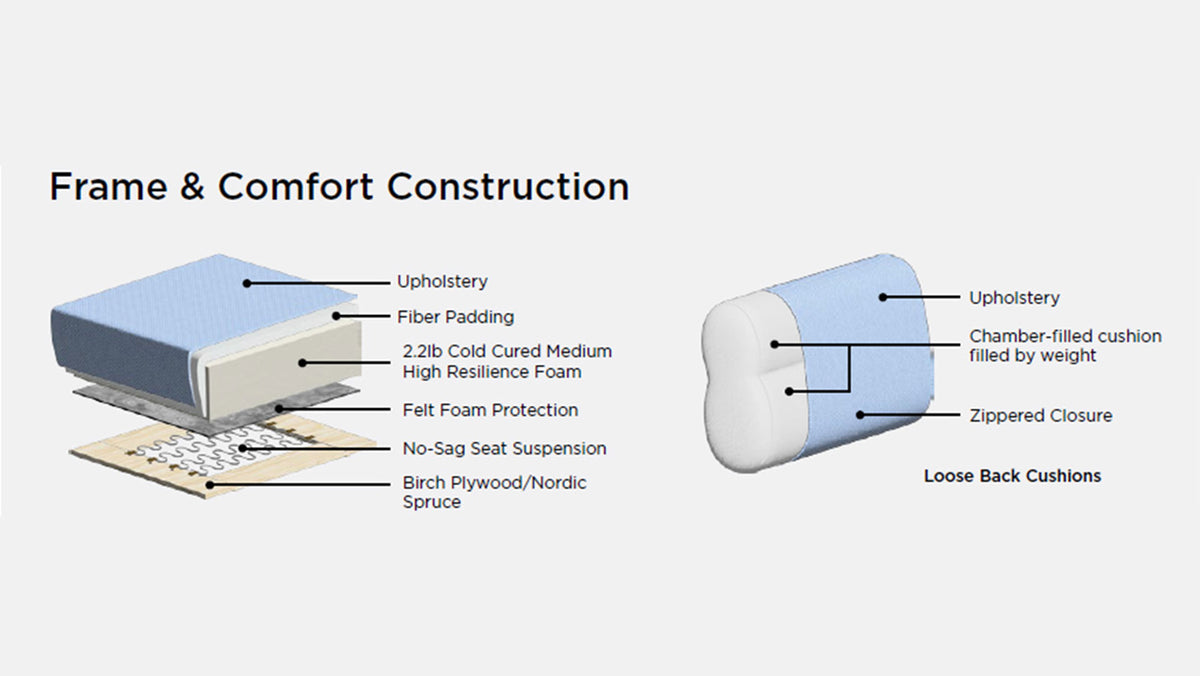 Frame & Comfort Construction

Upholstery
Fiber Padding
2.2lb Cold Cured Medium High Resilience Foam
Felt Foam Protection
No-Sag Seat Suspension
Birch Plywood/Nordic Spruce

Upholstery
Chamber-filled cushion filled by weight
Zippered Closure

Loose Back Cushions